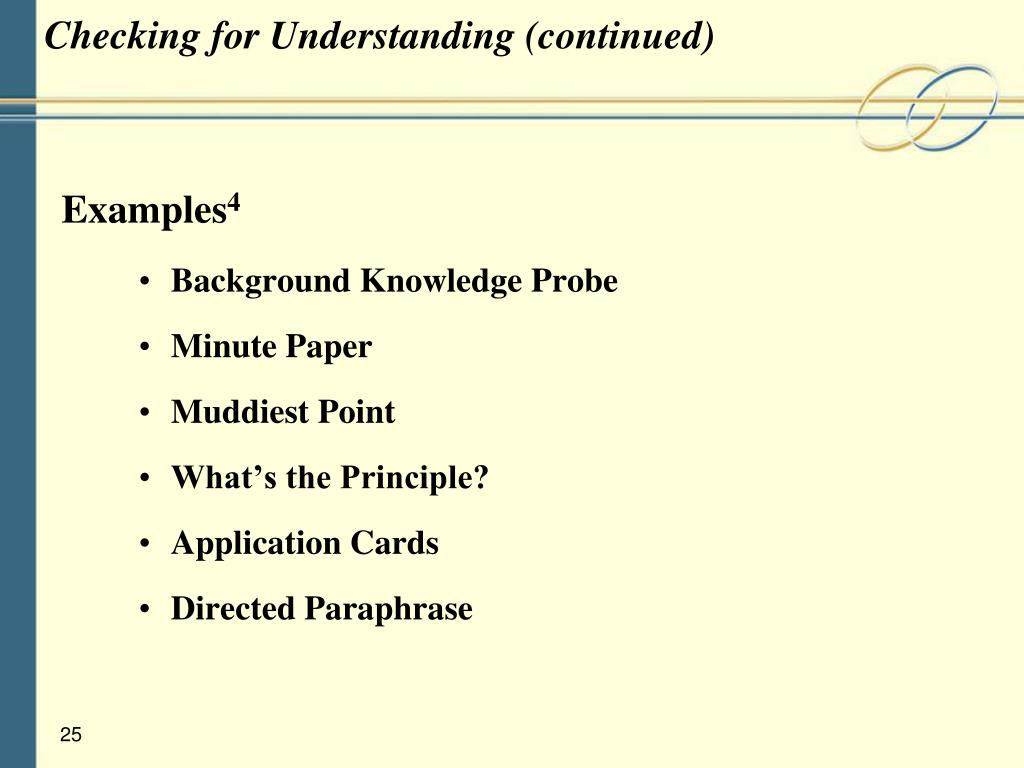 Checking for Understanding (continued)

Examples$^4$

• Background Knowledge Probe
• Minute Paper
• Muddiest Point
• What's the Principle?
• Application Cards
• Directed Paraphrase

25